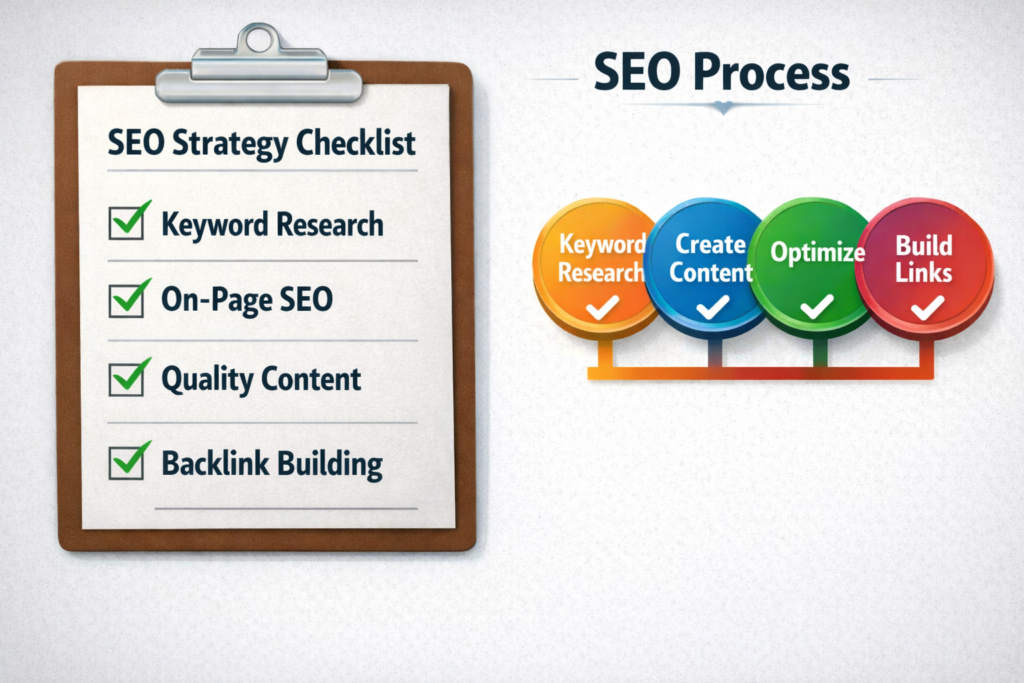 SEO Strategy Checklist

Keyword Research

On-Page SEO

Quality Content

Backlink Building

SEO Process

Keyword Research

Create Content

Optimize

Build Links